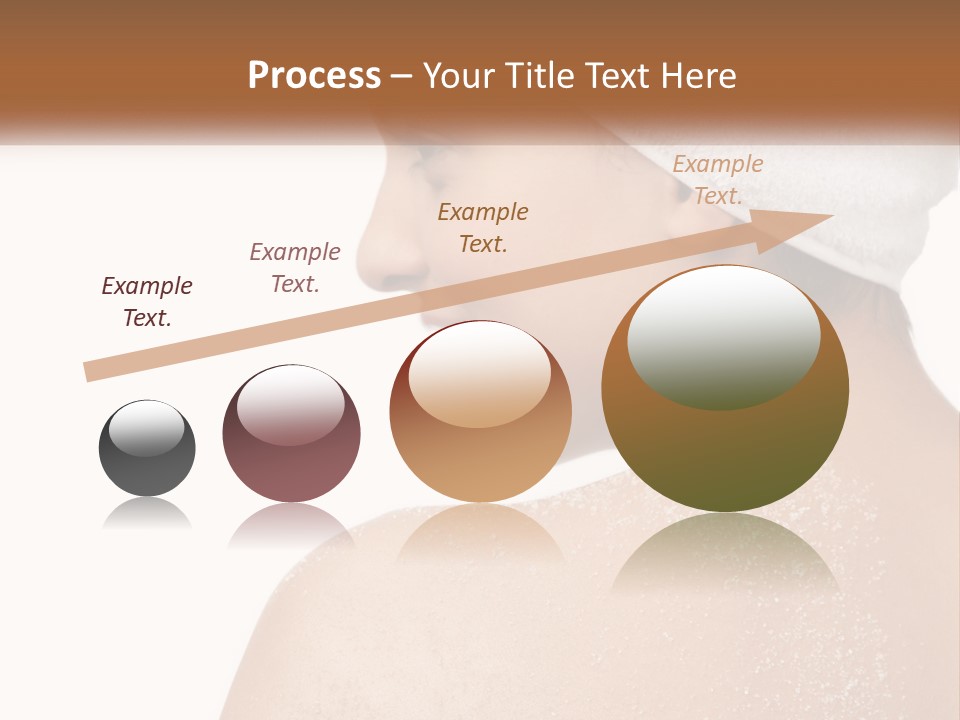 Process – Your Title Text Here

Example Text.

Example Text.

Example Text.

Example Text.